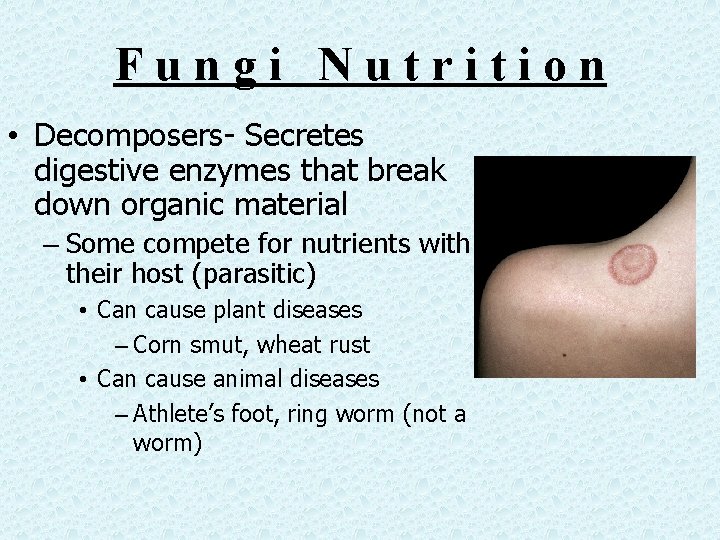 Fungi Nutrition

• Decomposers- Secretes digestive enzymes that break down organic material

– Some compete for nutrients with their host (parasitic)

• Can cause plant diseases

– Corn smut, wheat rust

• Can cause animal diseases

– Athlete's foot, ring worm (not a worm)